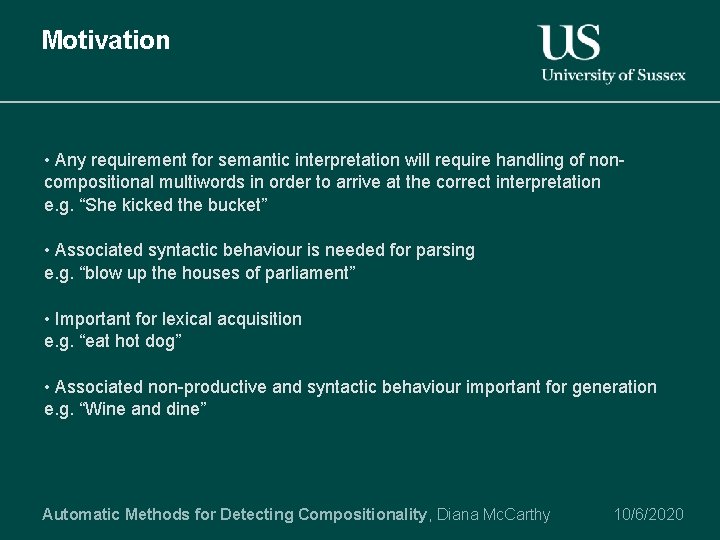 Motivation

US
University of Sussex

• Any requirement for semantic interpretation will require handling of non-compositional multiwords in order to arrive at the correct interpretation e.g. “She kicked the bucket”

• Associated syntactic behaviour is needed for parsing e.g. “blow up the houses of parliament”

• Important for lexical acquisition e.g. “eat hot dog”

• Associated non-productive and syntactic behaviour important for generation e.g. “Wine and dine”

Automatic Methods for Detecting Compositionality, Diana McCarthy 10/6/2020